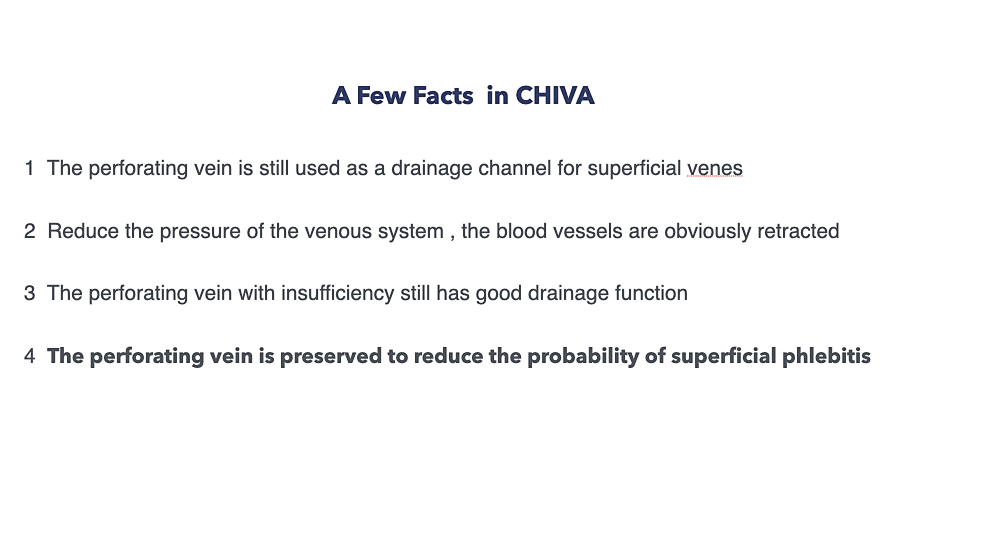 A Few Facts in CHIVA

1 The perforating vein is still used as a drainage channel for superficial venes

2 Reduce the pressure of the venous system , the blood vessels are obviously retracted

3 The perforating vein with insufficiency still has good drainage function

4 The perforating vein is preserved to reduce the probability of superficial phlebitis